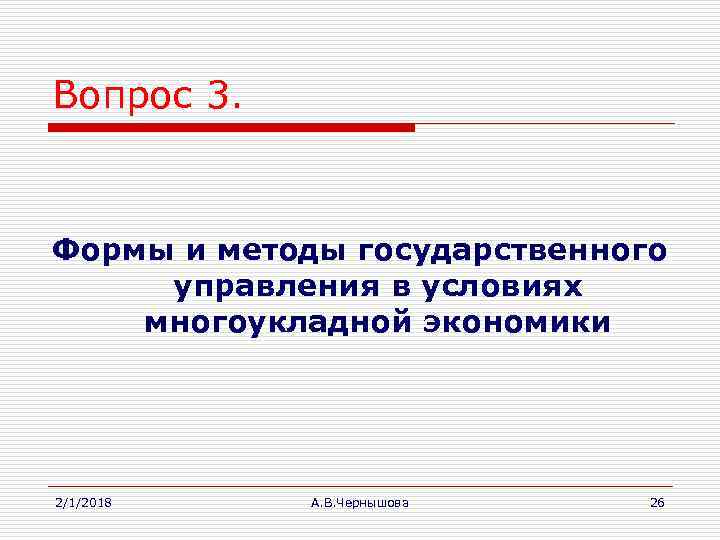 Вопрос 3.

Формы и методы государственного управления в условиях многоукладной экономики

2/1/2018

А.В.Чернышова

26